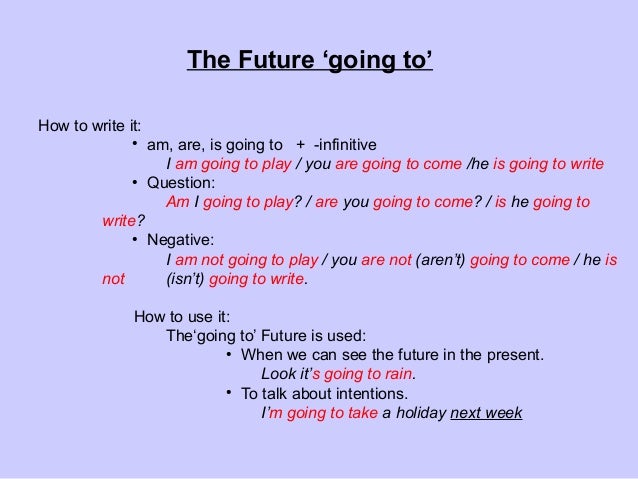 The Future ‘going to’

How to write it:

• am, are, is going to + -infinitive

I am going to play / you are going to come /he is going to write

• Question:

Am I going to play? / are you going to come? / is he going to write?

• Negative:

I am not going to play / you are not (aren’t) going to come / he is not (isn’t) going to write.

How to use it:

The‘going to’ Future is used:

• When we can see the future in the present.

Look it’s going to rain.

• To talk about intentions.

I’m going to take a holiday next week